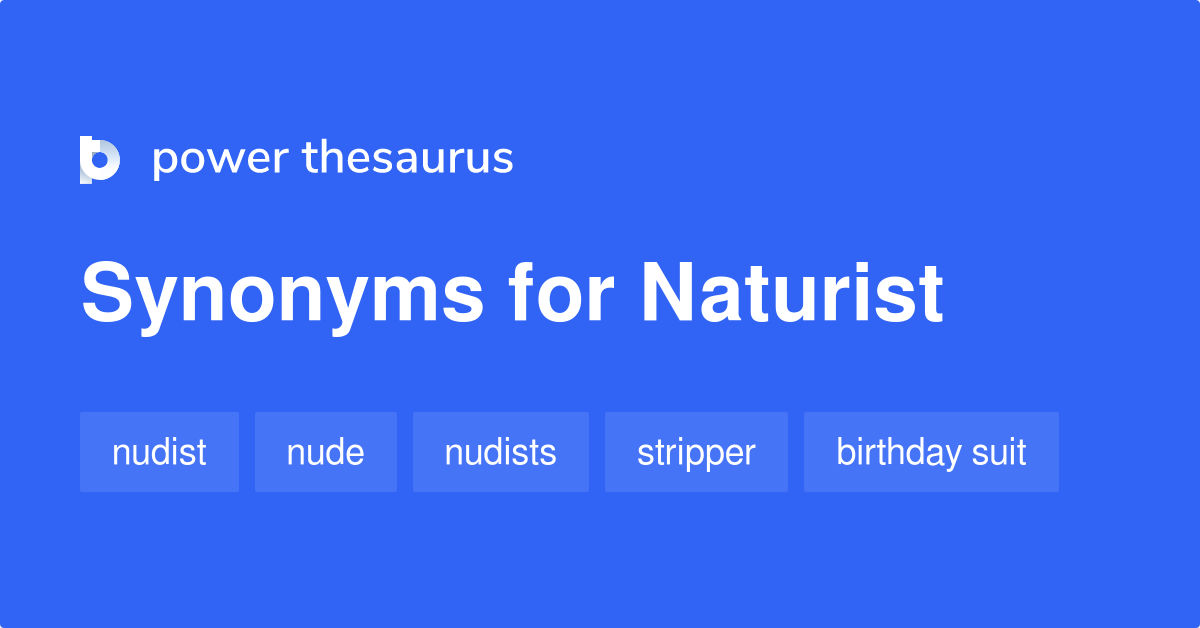 power thesaurus

Synonyms for Naturist

nudist nude nudists stripper birthday suit